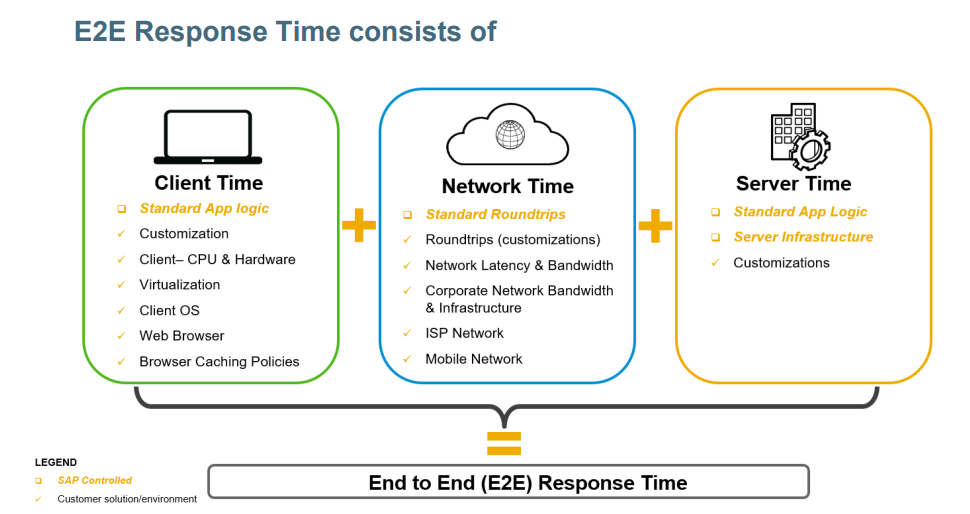 E2E Response Time consists of

Client Time
❑ Standard App logic
✓ Customization
✓ Client– CPU & Hardware
✓ Virtualization
✓ Client OS
✓ Web Browser
✓ Browser Caching Policies

+

Network Time
❑ Standard Roundtrips
✓ Roundtrips (customizations)
✓ Network Latency & Bandwidth
✓ Corporate Network Bandwidth & Infrastructure
✓ ISP Network
✓ Mobile Network

+

Server Time
❑ Standard App Logic
❑ Server Infrastructure
✓ Customizations

=

End to End (E2E) Response Time

LEGEND
❑ SAP Controlled
✓ Customer solution/environment